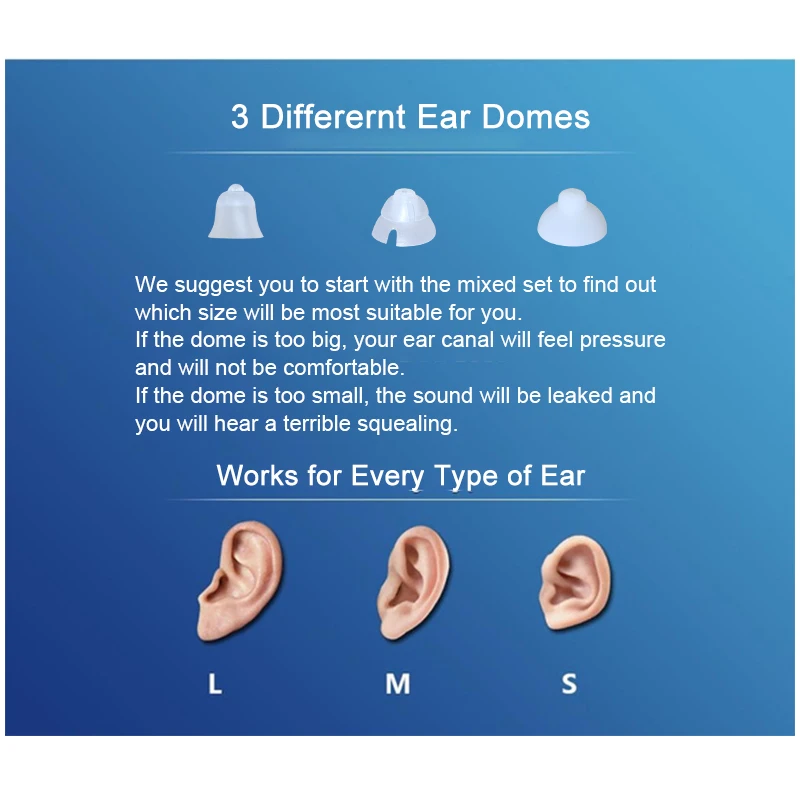 3 Differernt Ear Domes

We suggest you to start with the mixed set to find out which size will be most suitable for you.
If the dome is too big, your ear canal will feel pressure and will not be comfortable.
If the dome is too small, the sound will be leaked and you will hear a terrible squealing.

Works for Every Type of Ear

L

M

S